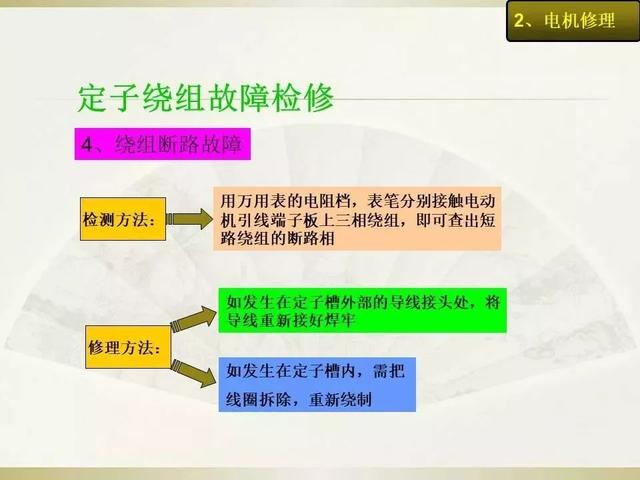 2、电机修理

定子绕组故障检修

4、绕组断路故障

检测方法：

用万用表的电阻档，表笔分别接触电动机引线端子板上三相绕组，即可查出短路绕组的断路相

修理方法：

如发生在定子槽外部的导线接头处，将导线重新接好焊牢

如发生在定子槽内，需把线圈拆除，重新绕制